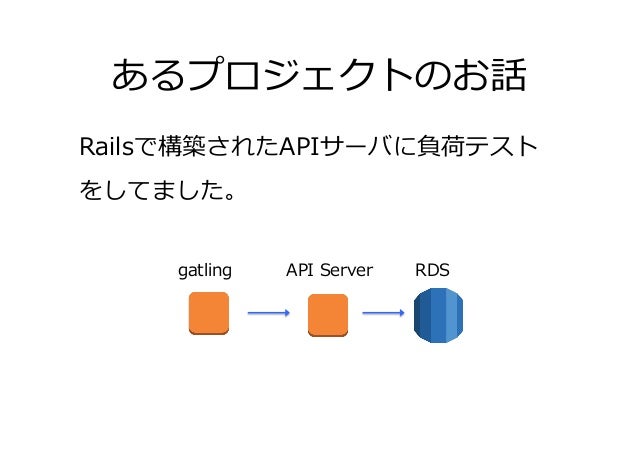 あるプロジェクトのお話

Railsで構築されたAPIサーバに負荷テストをしてました。

gatling

API Server

RDS